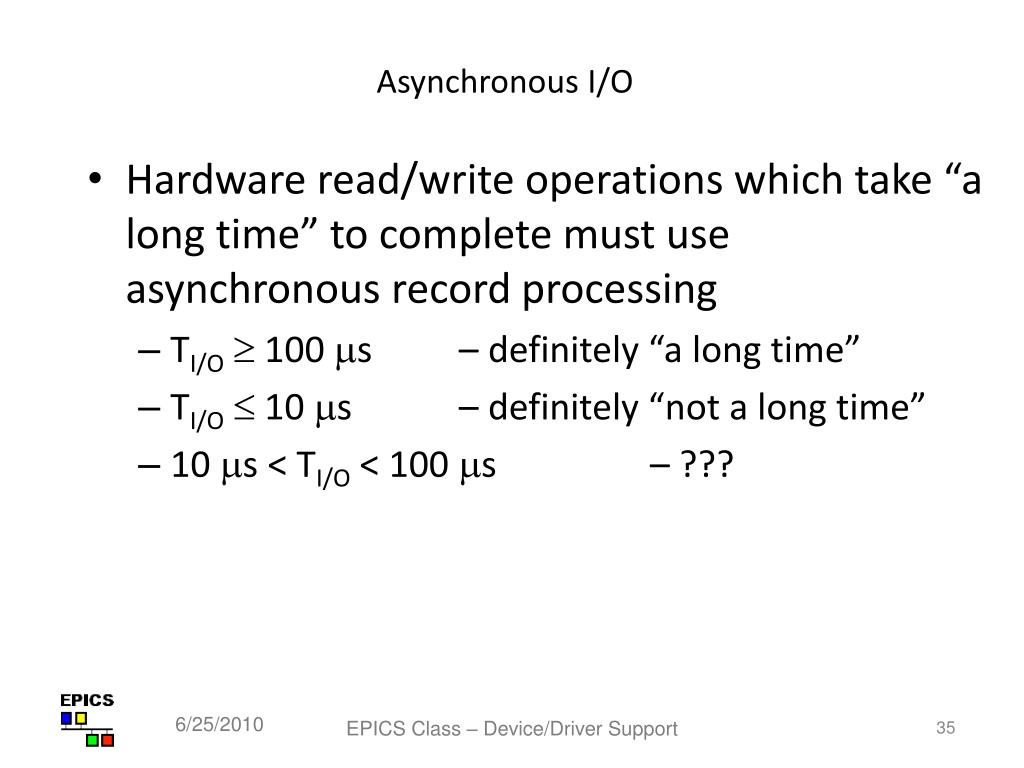 Asynchronous I/O

• Hardware read/write operations which take “a long time” to complete must use asynchronous record processing
– $T_{I/O} \geq 100\ \mu s$ – definitely “a long time”
– $T_{I/O} \leq 10\ \mu s$ – definitely “not a long time”
– $10\ \mu s < T_{I/O} < 100\ \mu s$ – ???

EPICS

6/25/2010

EPICS Class – Device/Driver Support

35